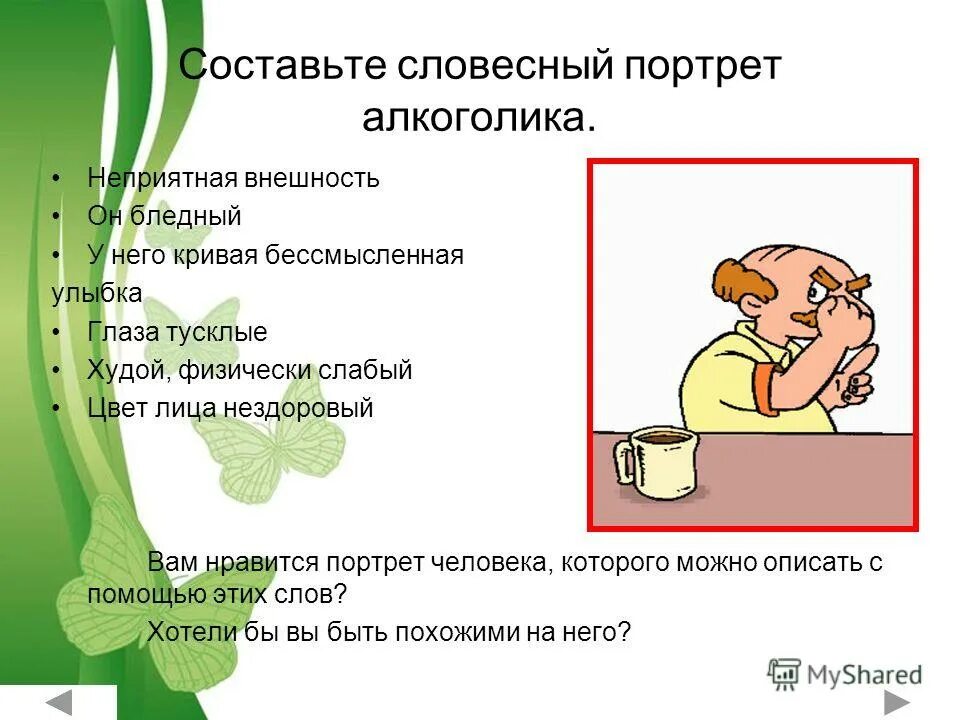 Составьте словесный портрет алкоголика.

• Неприятная внешность
• Он бледный
• У него кривая бессмысленная улыбка
• Глаза тусклые
• Худой, физически слабый
• Цвет лица нездоровый

Вам нравится портрет человека, которого можно описать с помощью этих слов?

Хотели бы вы быть похожими на него?

MyShared